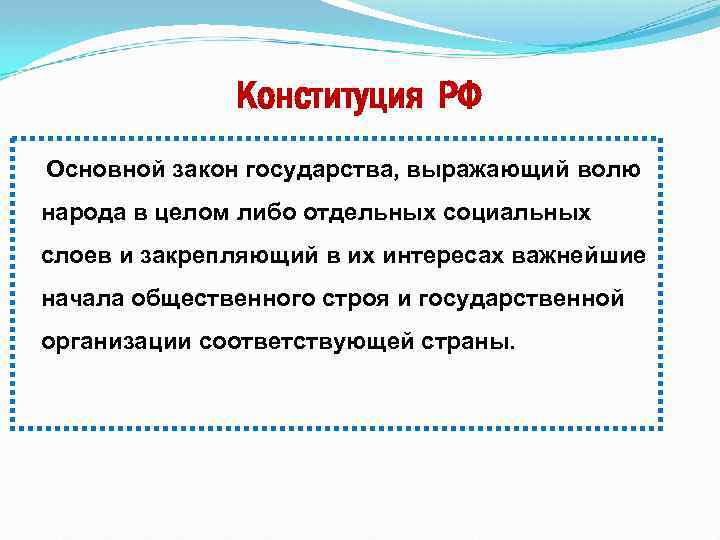 Конституция РФ

Основной закон государства, выражающий волю народа в целом либо отдельных социальных слоев и закрепляющий в их интересах важнейшие начала общественного строя и государственной организации соответствующей страны.